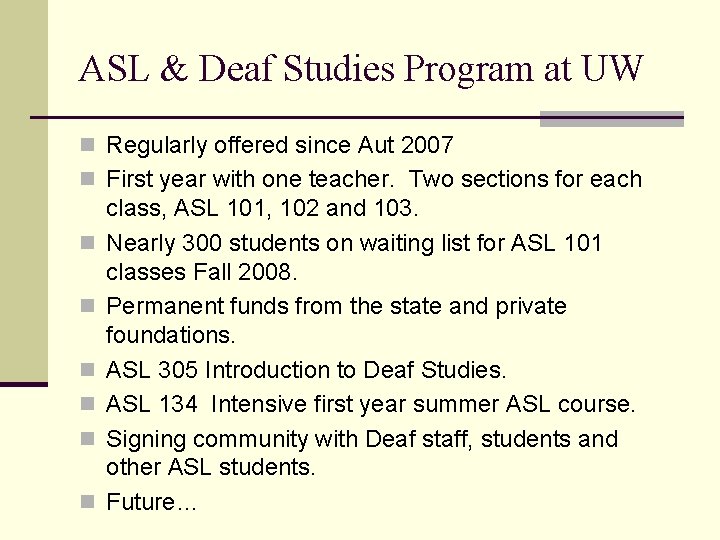 ASL & Deaf Studies Program at UW

- Regularly offered since Aut 2007
- First year with one teacher. Two sections for each class, ASL 101, 102 and 103.
- Nearly 300 students on waiting list for ASL 101 classes Fall 2008.
- Permanent funds from the state and private foundations.
- ASL 305 Introduction to Deaf Studies.
- ASL 134 Intensive first year summer ASL course.
- Signing community with Deaf staff, students and other ASL students.
- Future…